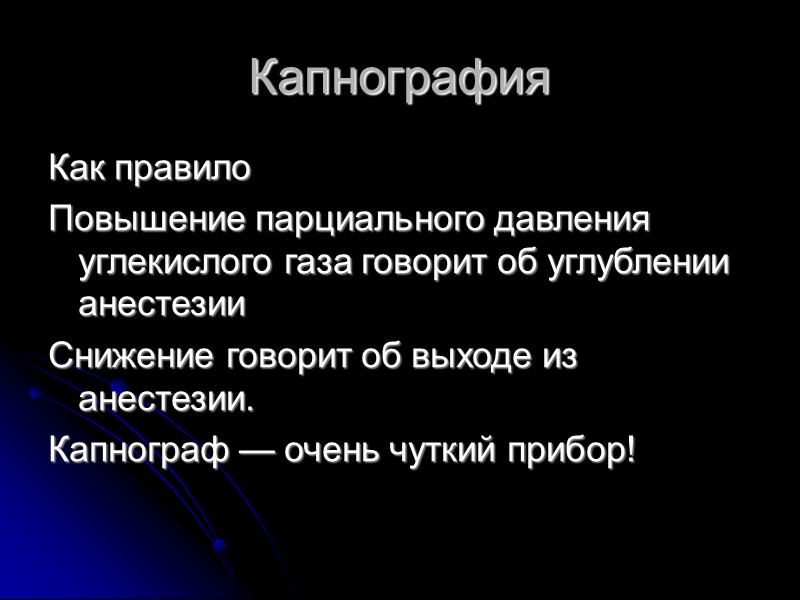 Капнография

Как правило

Повышение парциального давления углекислого газа говорит об углублении анестезии

Снижение говорит об выходе из анестезии.

Капнограф — очень чуткий прибор!